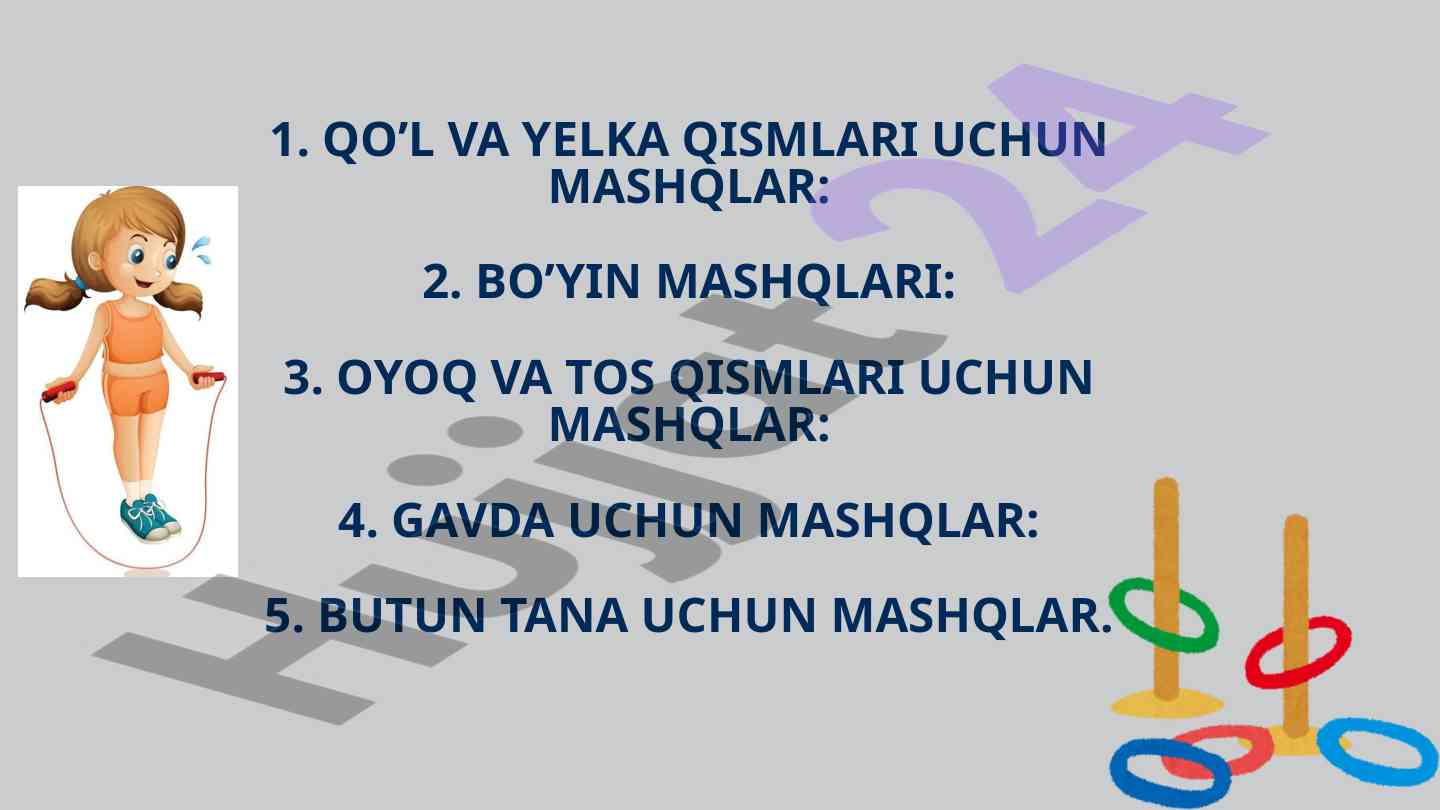 1. QO’L VA YELKA QISMLARI UCHUN MASHQLAR:

2. BO’YIN MASHQLARI:

3. OYOQ VA TOS QISMLARI UCHUN MASHQLAR:

4. GAVDA UCHUN MASHQLAR:

5. BUTUN TANA UCHUN MASHQLAR.

Hujjat24